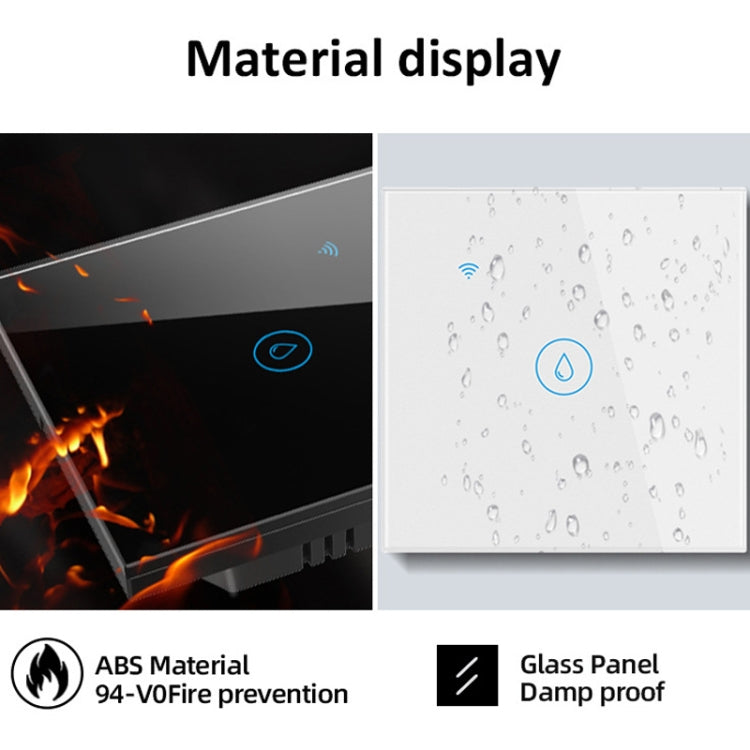 Material display

ABS Material
94-V0Fire prevention

Glass Panel
Damp proof